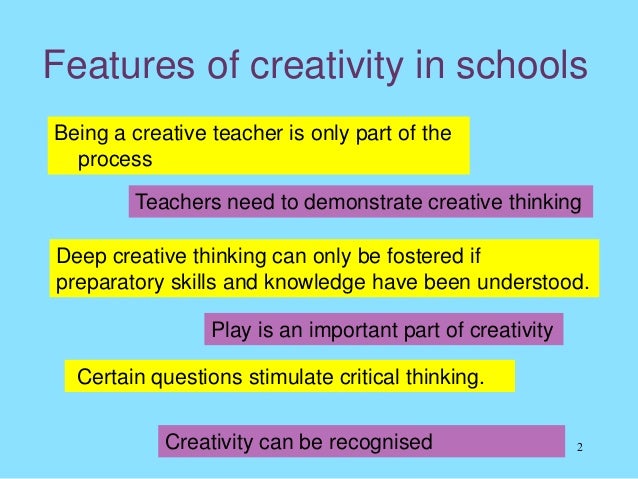 Features of creativity in schools

Being a creative teacher is only part of the process

Teachers need to demonstrate creative thinking

Deep creative thinking can only be fostered if preparatory skills and knowledge have been understood.

Play is an important part of creativity

Certain questions stimulate critical thinking.

Creativity can be recognised

2